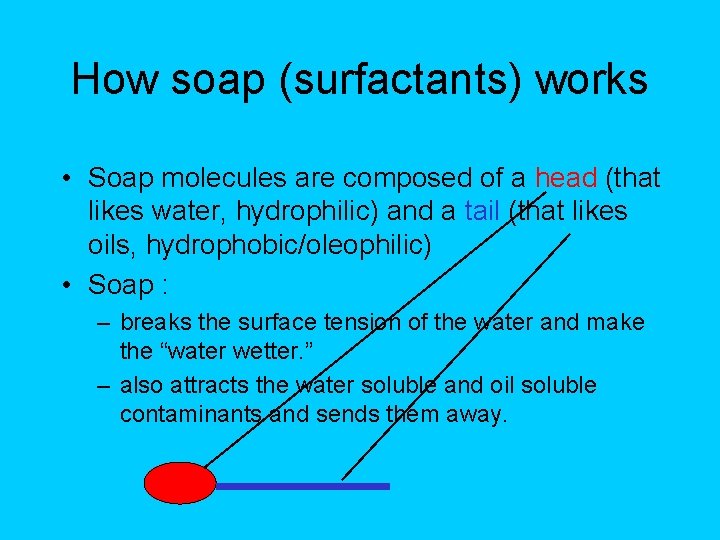 How soap (surfactants) works

• Soap molecules are composed of a head (that likes water, hydrophilic) and a tail (that likes oils, hydrophobic/oleophilic)

• Soap :

– breaks the surface tension of the water and make the “water wetter.”

– also attracts the water soluble and oil soluble contaminants and sends them away.